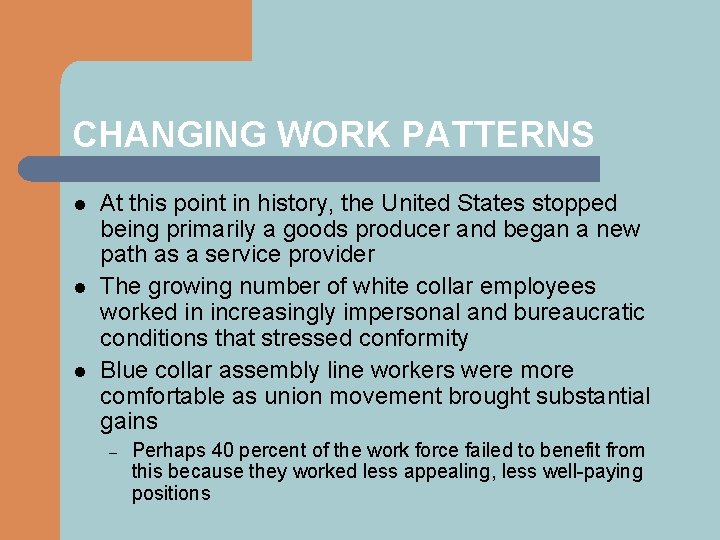 CHANGING WORK PATTERNS

- At this point in history, the United States stopped being primarily a goods producer and began a new path as a service provider
- The growing number of white collar employees worked in increasingly impersonal and bureaucratic conditions that stressed conformity
- Blue collar assembly line workers were more comfortable as union movement brought substantial gains
  – Perhaps 40 percent of the work force failed to benefit from this because they worked less appealing, less well-paying positions